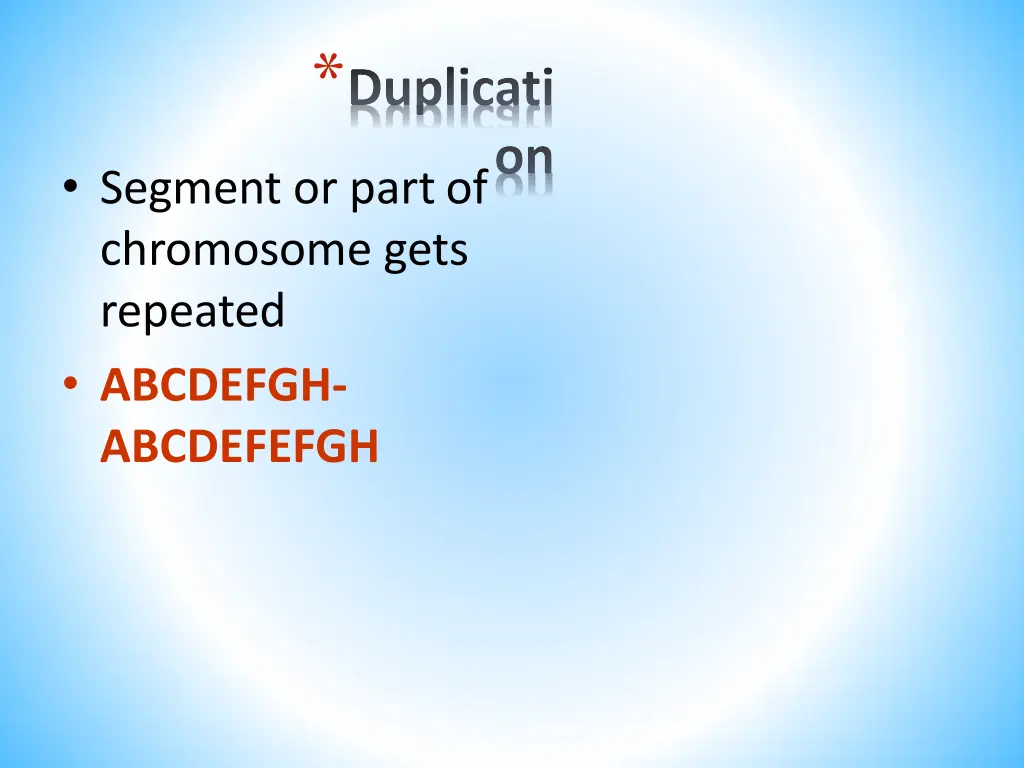 *Duplication

• Segment or part of chromosome gets repeated
• ABCDEFGH-ABCDEFEFGH